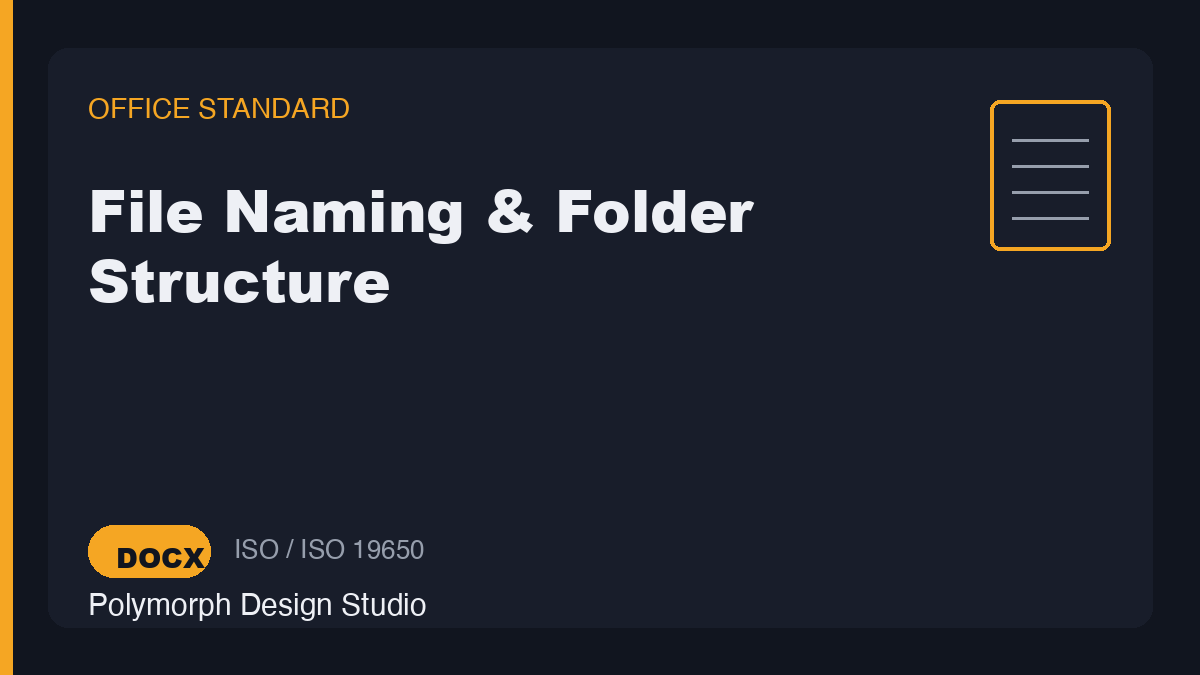 OFFICE STANDARD

File Naming & Folder Structure

DOCX

ISO / ISO 19650

Polymorph Design Studio